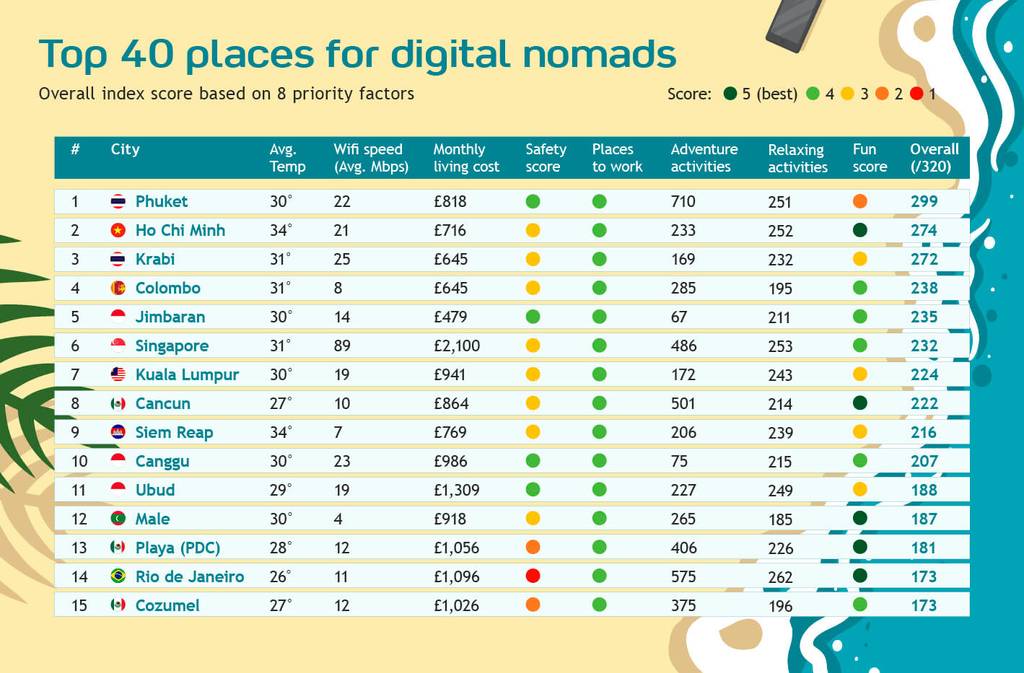 Top 40 places for digital nomads

Overall index score based on 8 priority factors

Score: 5 (best) 4 3 2 1

| # | City | Avg. Temp | Wifi speed (Avg. Mbps) | Monthly living cost | Safety score | Places to work | Adventure activities | Relaxing activities | Fun score | Overall (/320) |
|---|---|---|---|---|---|---|---|---|---|---|
| 1 | Phuket | 30° | 22 | £818 | | | 710 | 251 | | 299 |
| 2 | Ho Chi Minh | 34° | 21 | £716 | | | 233 | 252 | | 274 |
| 3 | Krabi | 31° | 25 | £645 | | | 169 | 232 | | 272 |
| 4 | Colombo | 31° | 8 | £645 | | | 285 | 195 | | 238 |
| 5 | Jimbaran | 30° | 14 | £479 | | | 67 | 211 | | 235 |
| 6 | Singapore | 31° | 89 | £2,100 | | | 486 | 253 | | 232 |
| 7 | Kuala Lumpur | 30° | 19 | £941 | | | 172 | 243 | | 224 |
| 8 | Cancun | 27° | 10 | £864 | | | 501 | 214 | | 222 |
| 9 | Siem Reap | 34° | 7 | £769 | | | 206 | 239 | | 216 |
| 10 | Canggu | 30° | 23 | £986 | | | 75 | 215 | | 207 |
| 11 | Ubud | 29° | 19 | £1,309 | | | 227 | 249 | | 188 |
| 12 | Male | 30° | 4 | £918 | | | 265 | 185 | | 187 |
| 13 | Playa (PDC) | 28° | 12 | £1,056 | | | 406 | 226 | | 181 |
| 14 | Rio de Janeiro | 26° | 11 | £1,096 | | | 575 | 262 | | 173 |
| 15 | Cozumel | 27° | 12 | £1,026 | | | 375 | 196 | | 173 |